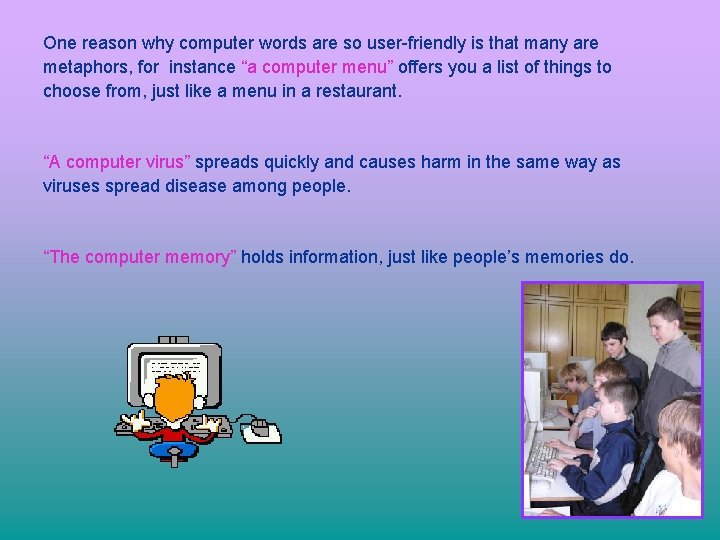 One reason why computer words are so user-friendly is that many are metaphors, for instance “a computer menu” offers you a list of things to choose from, just like a menu in a restaurant.

“A computer virus” spreads quickly and causes harm in the same way as viruses spread disease among people.

“The computer memory” holds information, just like people’s memories do.